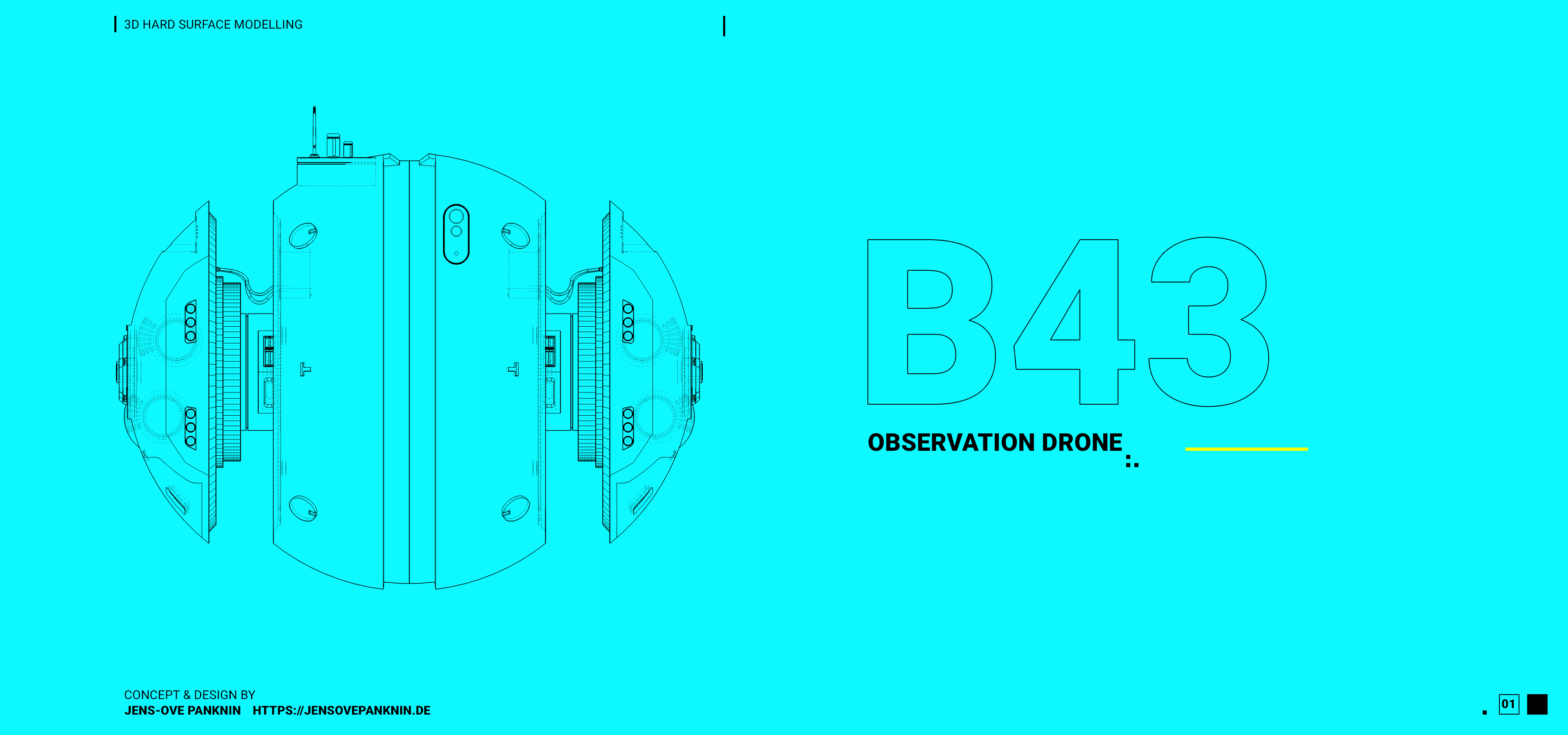 3D HARD SURFACE MODELLING

B43

OBSERVATION DRONE

CONCEPT & DESIGN BY
JENS-OVE PANKNIN HTTPS://JENSOVEPANKNIN.DE

01